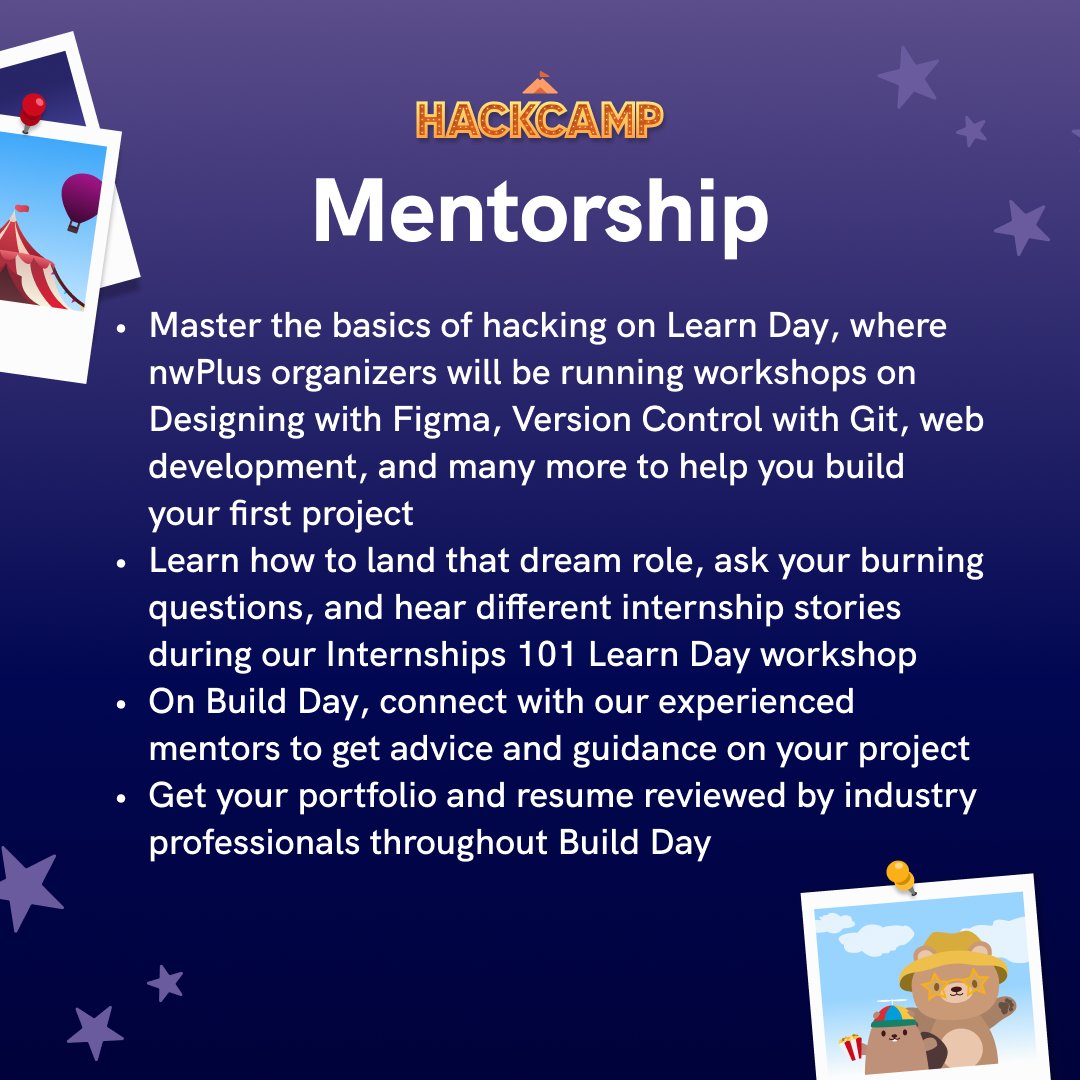 HACKCAMP

Mentorship

• Master the basics of hacking on Learn Day, where nwPlus organizers will be running workshops on Designing with Figma, Version Control with Git, web development, and many more to help you build your first project
• Learn how to land that dream role, ask your burning questions, and hear different internship stories during our Internships 101 Learn Day workshop
• On Build Day, connect with our experienced mentors to get advice and guidance on your project
• Get your portfolio and resume reviewed by industry professionals throughout Build Day